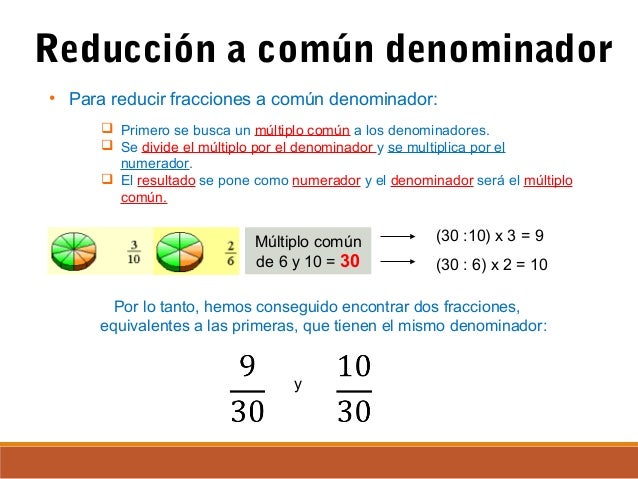 Reducción a común denominador

• Para reducir fracciones a común denominador:

❑ Primero se busca un múltiplo común a los denominadores.
❑ Se divide el múltiplo por el denominador y se multiplica por el numerador.
❑ El resultado se pone como numerador y el denominador será el múltiplo común.

$\frac{3}{10}$ $\frac{2}{6}$

Múltiplo común de 6 y 10 = 30

(30 :10) x 3 = 9

(30 : 6) x 2 = 10

Por lo tanto, hemos conseguido encontrar dos fracciones, equivalentes a las primeras, que tienen el mismo denominador:

$\frac{9}{30}$ y $\frac{10}{30}$